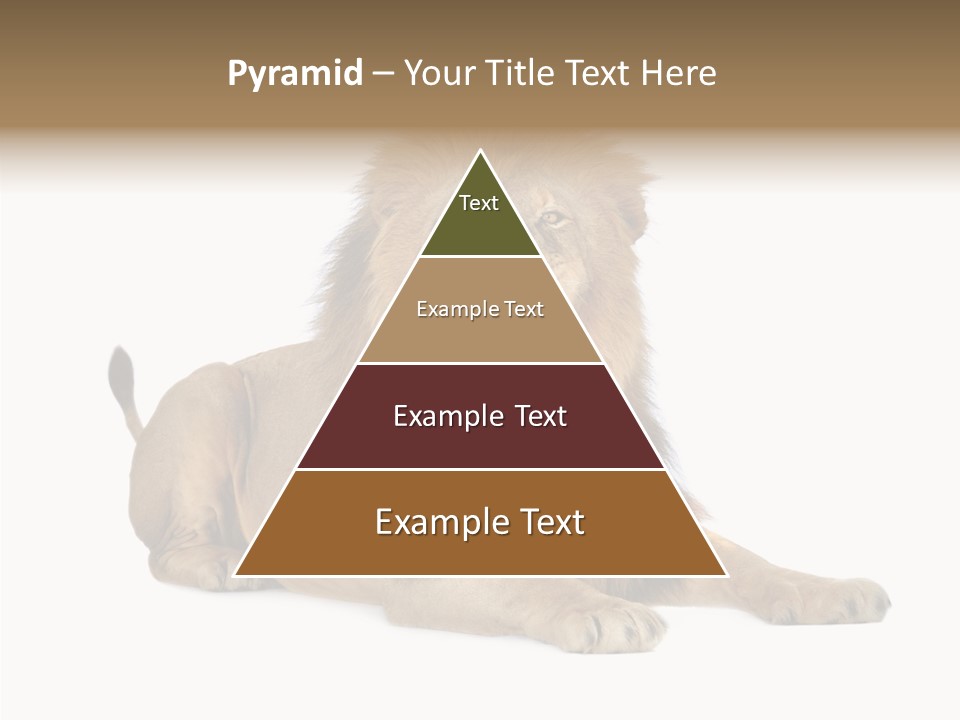 Pyramid – Your Title Text Here

Text

Example Text

Example Text

Example Text